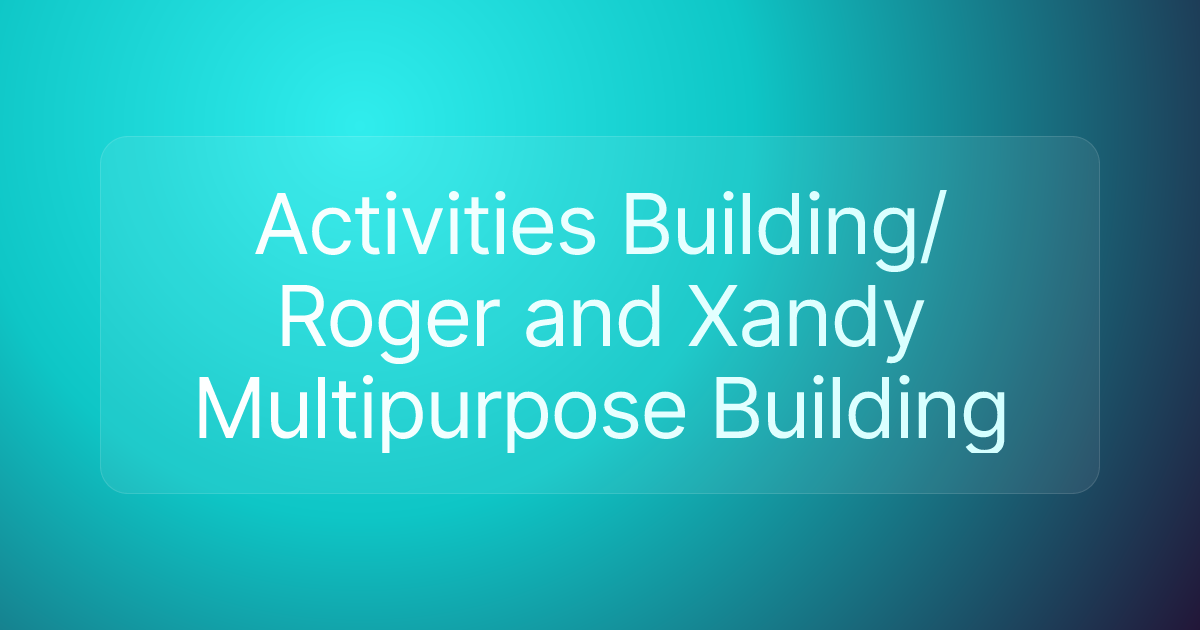 Activities Building/
Roger and Xandy
Multipurpose Building